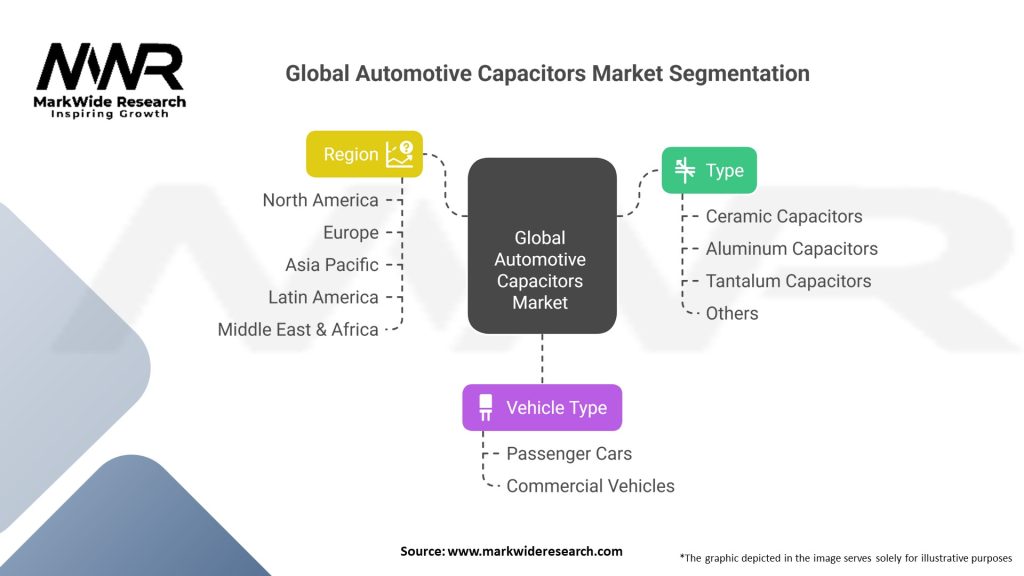 MWR
MarkWide Research
Inspiring Growth

Global Automotive Capacitors Market Segmentation

Region

North America
Europe
Asia Pacific
Latin America
Middle East & Africa

Global Automotive Capacitors Market

Type

Ceramic Capacitors
Aluminum Capacitors
Tantalum Capacitors
Others

Vehicle Type

Passenger Cars
Commercial Vehicles

Source: www.markwideresearch.com

*The graphic depicted in the image serves solely for illustrative purposes